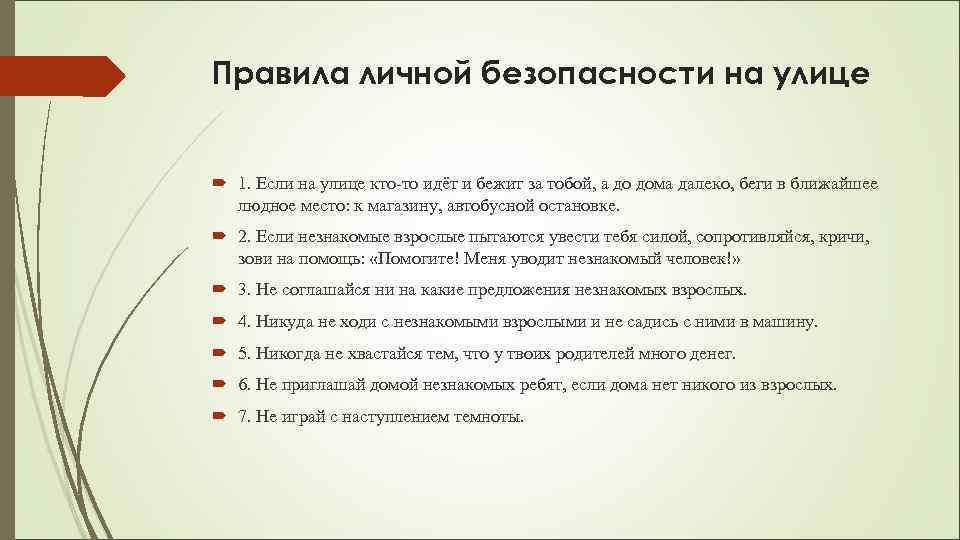 Правила личной безопасности на улице

1. Если на улице кто-то идёт и бежит за тобой, а до дома далеко, беги в ближайшее людное место: к магазину, автобусной остановке.

2. Если незнакомые взрослые пытаются увести тебя силой, сопротивляйся, кричи, зови на помощь: «Помогите! Меня уводит незнакомый человек!»

3. Не соглашайся ни на какие предложения незнакомых взрослых.

4. Никуда не ходи с незнакомыми взрослыми и не садись с ними в машину.

5. Никогда не хвастайся тем, что у твоих родителей много денег.

6. Не приглашай домой незнакомых ребят, если дома нет никого из взрослых.

7. Не играй с наступлением темноты.